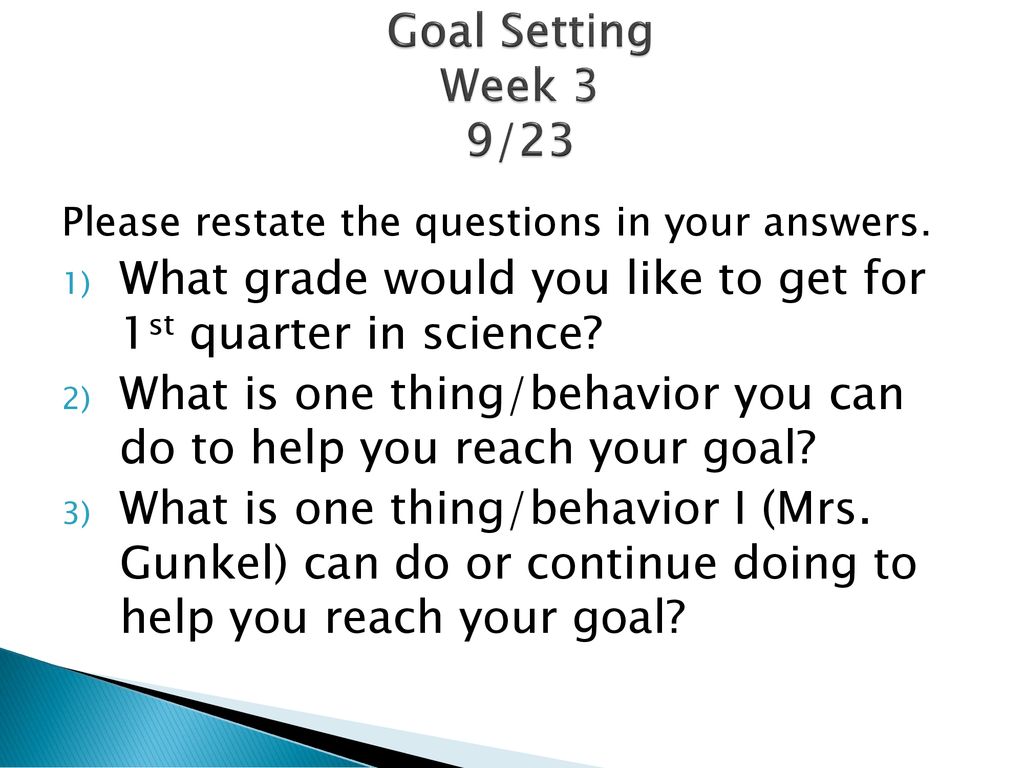 Goal Setting
Week 3
9/23

Please restate the questions in your answers.

1) What grade would you like to get for 1st quarter in science?
2) What is one thing/behavior you can do to help you reach your goal?
3) What is one thing/behavior I (Mrs. Gunkel) can do or continue doing to help you reach your goal?